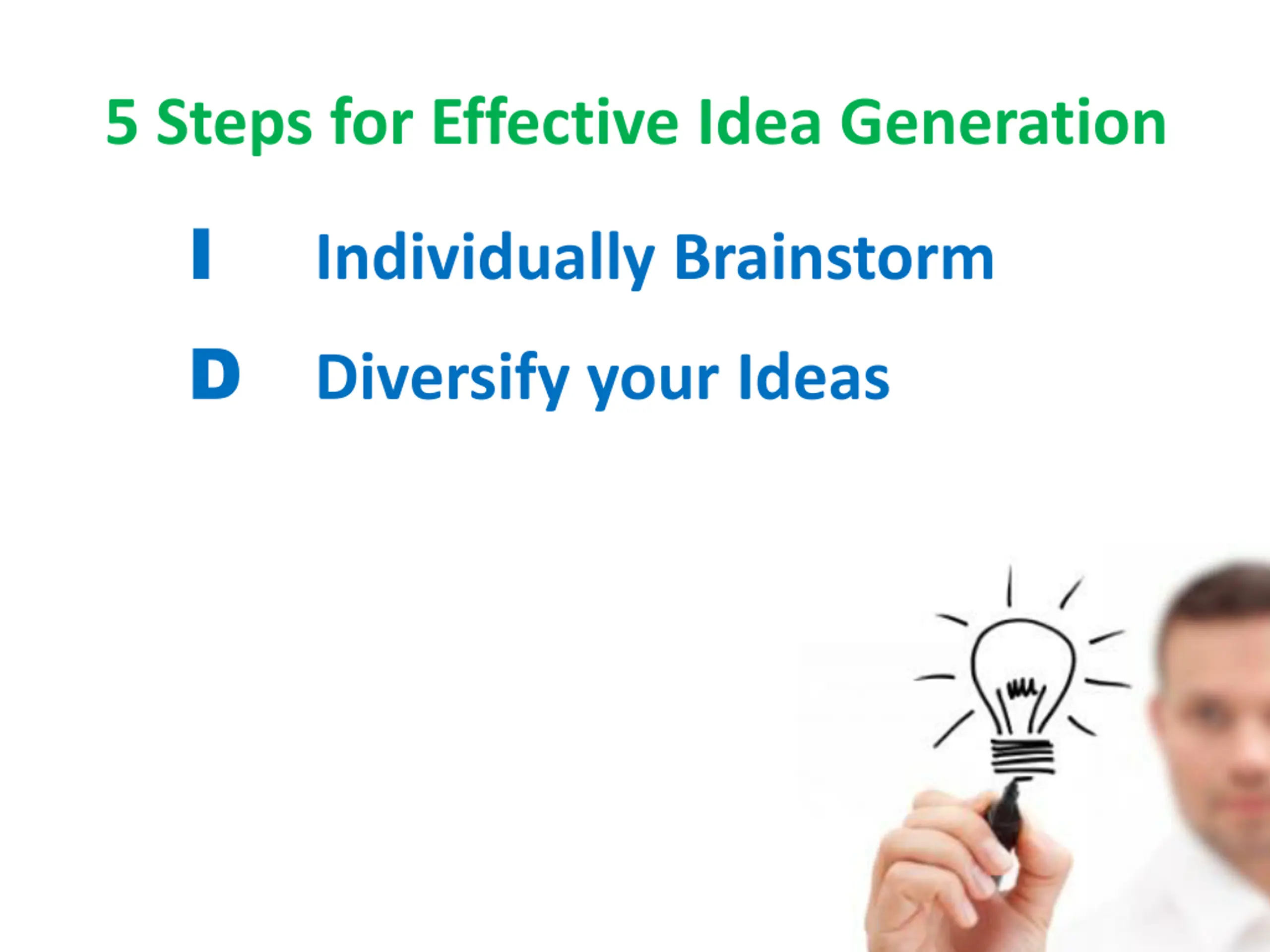 5 Steps for Effective Idea Generation

I Individually Brainstorm

D Diversify your Ideas